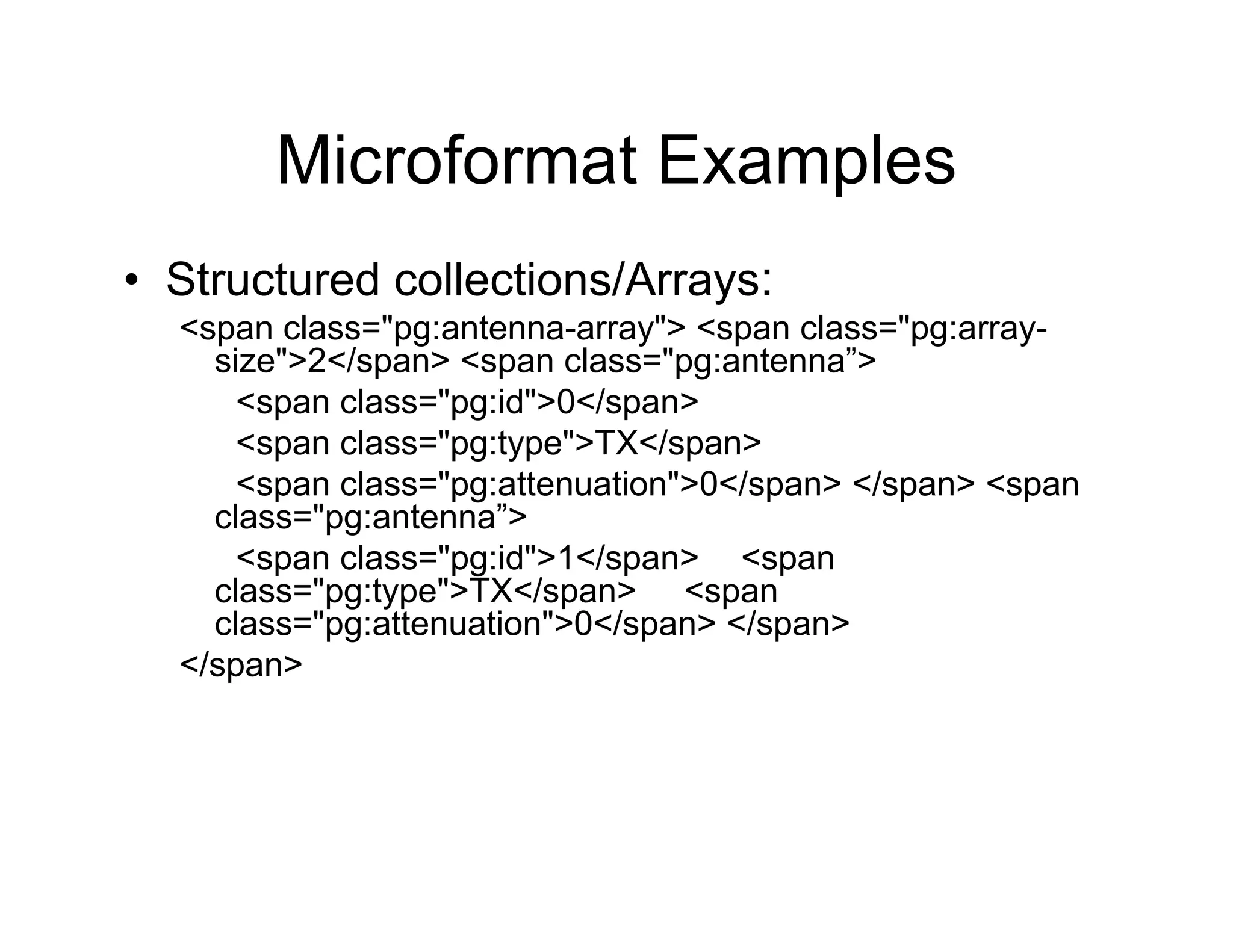 Microformat Examples

• Structured collections/Arrays:

<span class="pg:antenna-array"> <span class="pg:array-size">2</span> <span class="pg:antenna”>

<span class="pg:id">0</span>

<span class="pg:type">TX</span>

<span class="pg:attenuation">0</span> </span> <span class="pg:antenna”>

<span class="pg:id">1</span> <span class="pg:type">TX</span> <span class="pg:attenuation">0</span> </span>

</span>